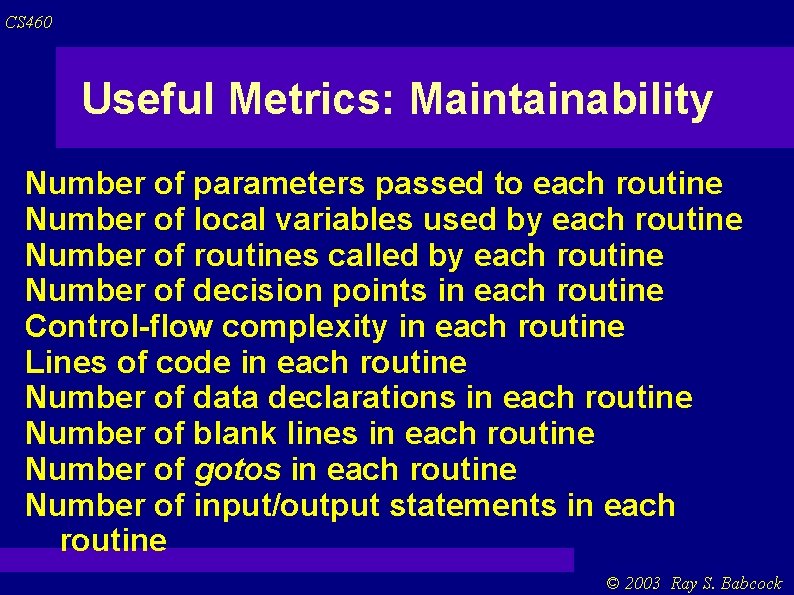 CS460

Useful Metrics: Maintainability

Number of parameters passed to each routine
Number of local variables used by each routine
Number of routines called by each routine
Number of decision points in each routine
Control-flow complexity in each routine
Lines of code in each routine
Number of data declarations in each routine
Number of blank lines in each routine
Number of gotos in each routine
Number of input/output statements in each routine

© 2003 Ray S. Babcock